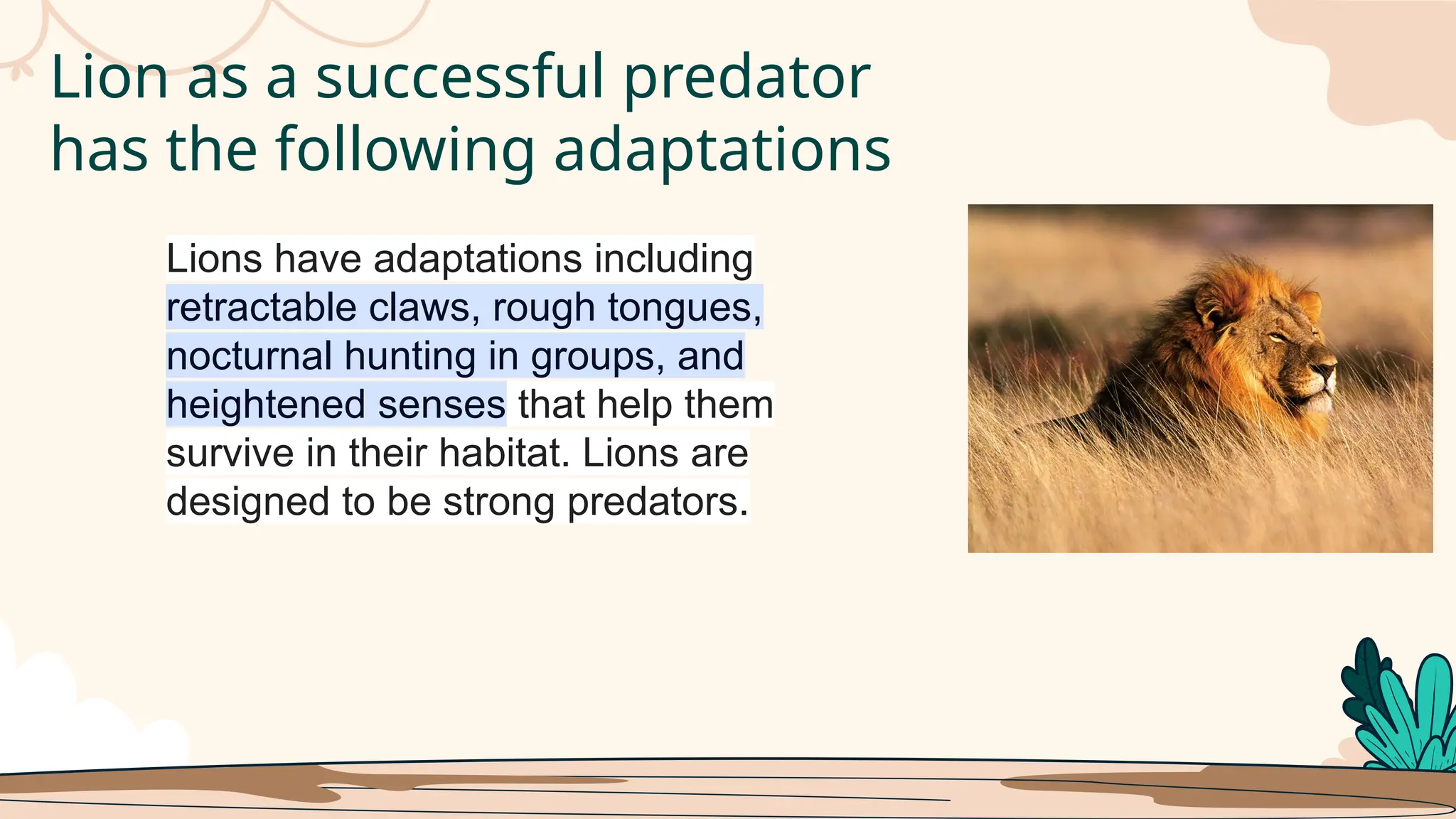 Lion as a successful predator has the following adaptations

Lions have adaptations including retractable claws, rough tongues, nocturnal hunting in groups, and heightened senses that help them survive in their habitat. Lions are designed to be strong predators.